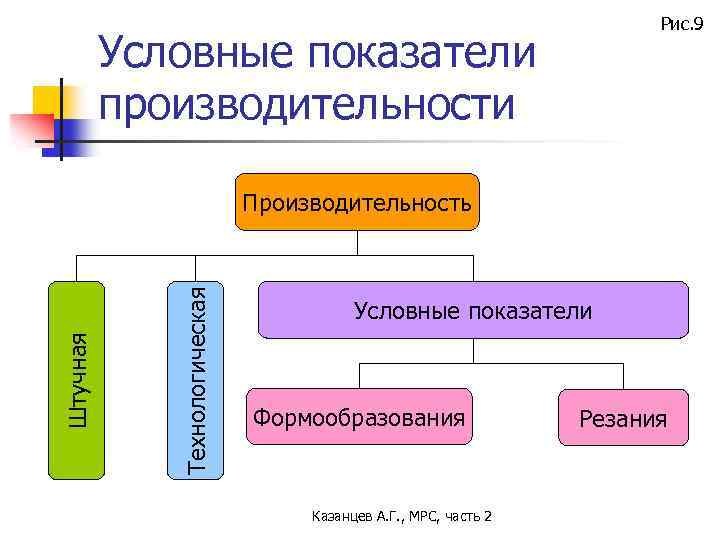 Рис.9

Условные показатели производительности

Производительность

Штучная

Технологическая

Условные показатели

Формообразования

Резания

Казанцев А.Г., МРС, часть 2